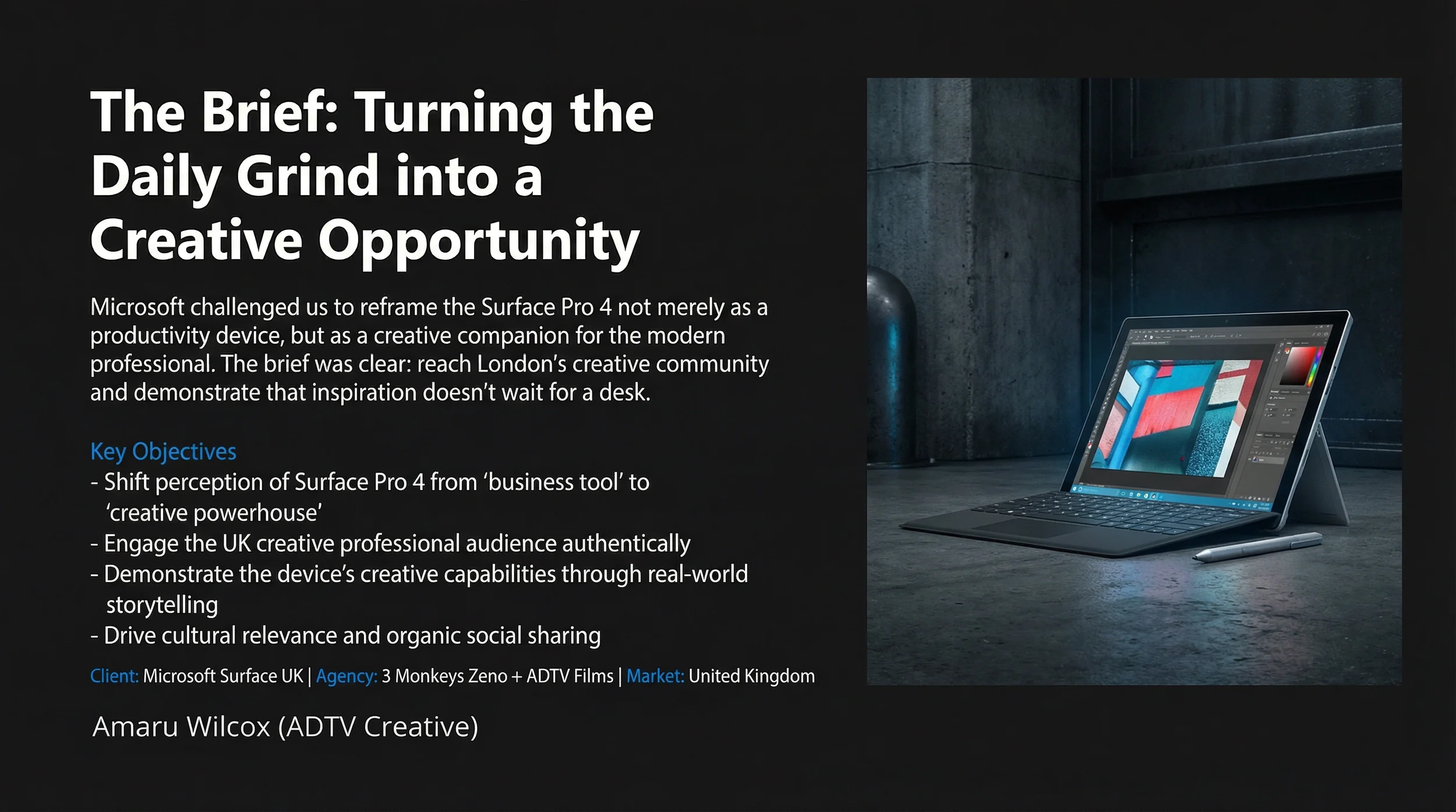 The Brief: Turning the Daily Grind into a Creative Opportunity

Microsoft challenged us to reframe the Surface Pro 4 not merely as a productivity device, but as a creative companion for the modern professional. The brief was clear: reach London's creative community and demonstrate that inspiration doesn't wait for a desk.

Key Objectives
- Shift perception of Surface Pro 4 from 'business tool' to 'creative powerhouse'
- Engage the UK creative professional audience authentically
- Demonstrate the device's creative capabilities through real-world storytelling
- Drive cultural relevance and organic social sharing

Client: Microsoft Surface UK | Agency: 3 Monkeys Zeno + ADTV Films | Market: United Kingdom

Amaru Wilcox (ADTV Creative)